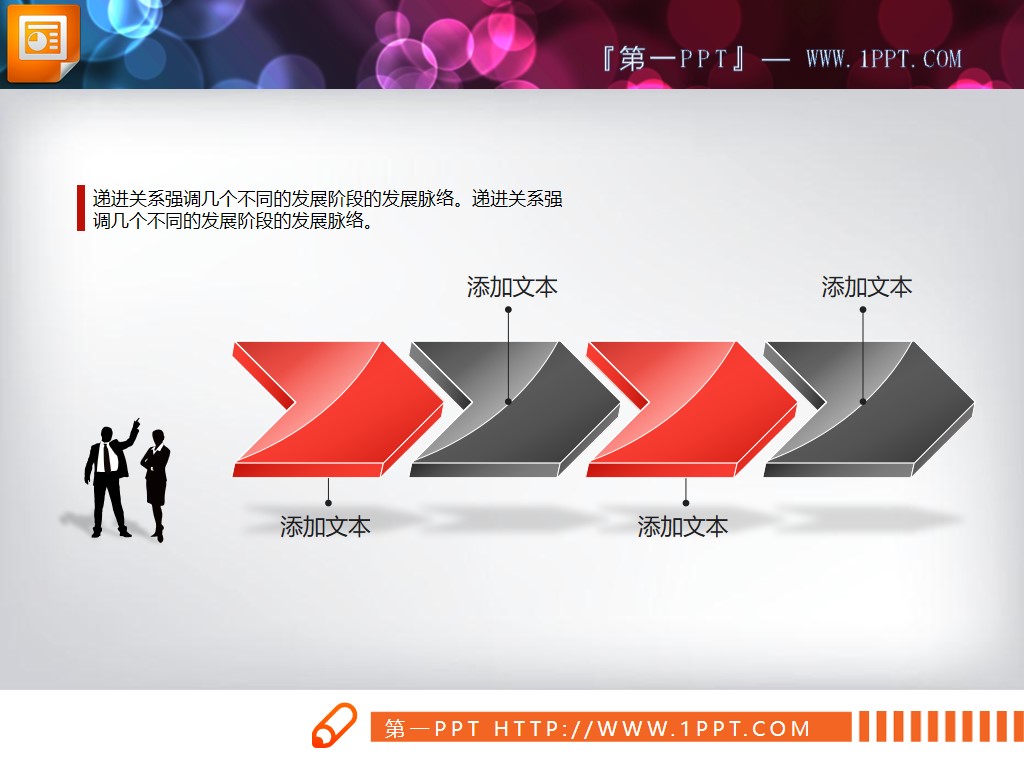 『第一PPT』— WWW.1PPT.COM

递进关系强调几个不同的发展阶段的发展脉络。递进关系强调几个不同的发展阶段的发展脉络。

添加文本

添加文本

添加文本

添加文本

第一PPT HTTP://WWW.1PPT.COM